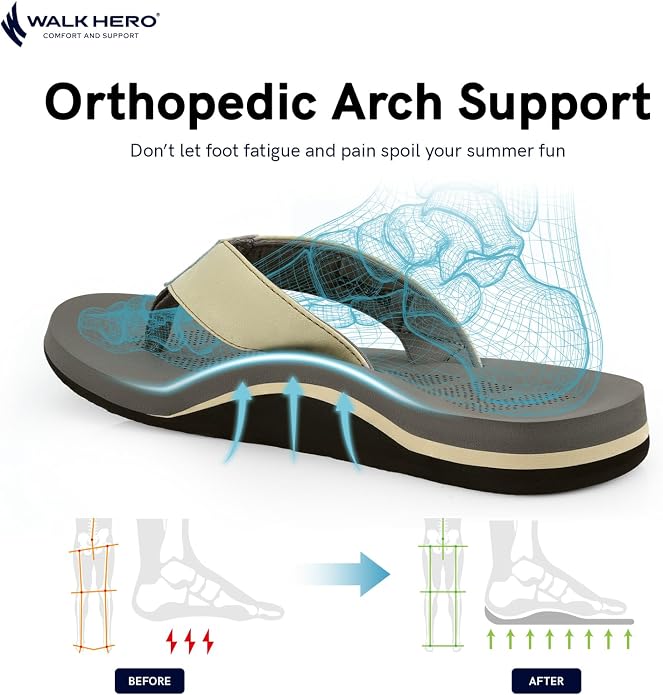 WALK HERO®
COMFORT AND SUPPORT

Orthopedic Arch Support

Don't let foot fatigue and pain spoil your summer fun

BEFORE

AFTER